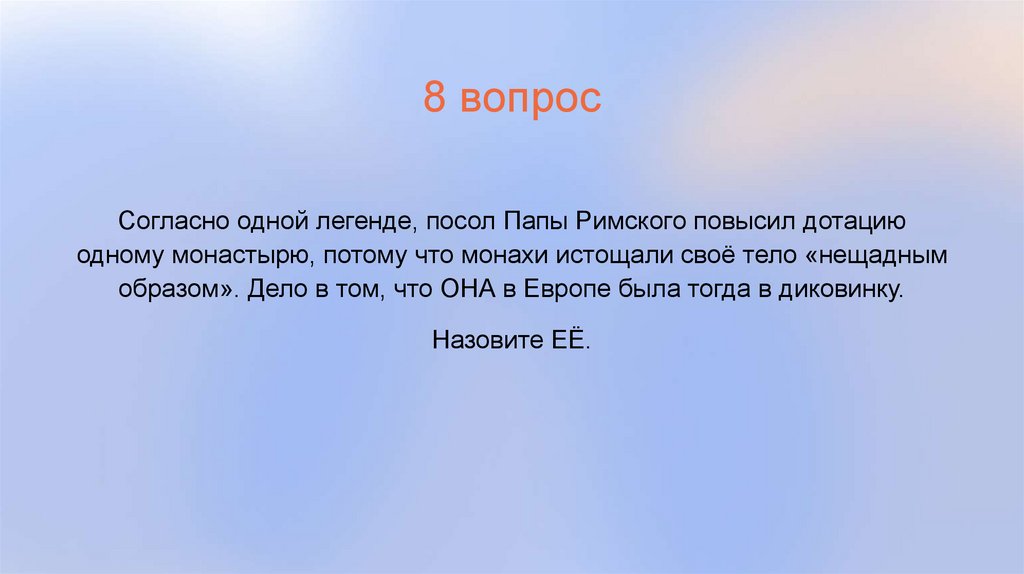 8 вопрос

Согласно одной легенде, посол Папы Римского повысил дотацию одному монастырю, потому что монахи истощали своё тело «нещадным образом». Дело в том, что ОНА в Европе была тогда в диковинку.

Назовите ЕЁ.